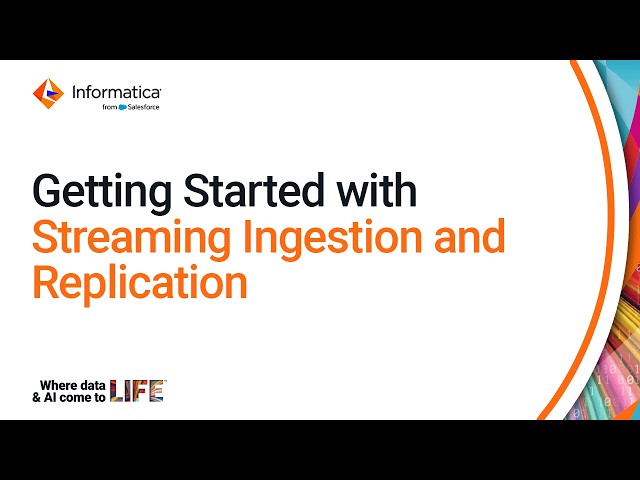 Informatica
from Salesforce

Getting Started with Streaming Ingestion and Replication

Where data & AI come to LIFE